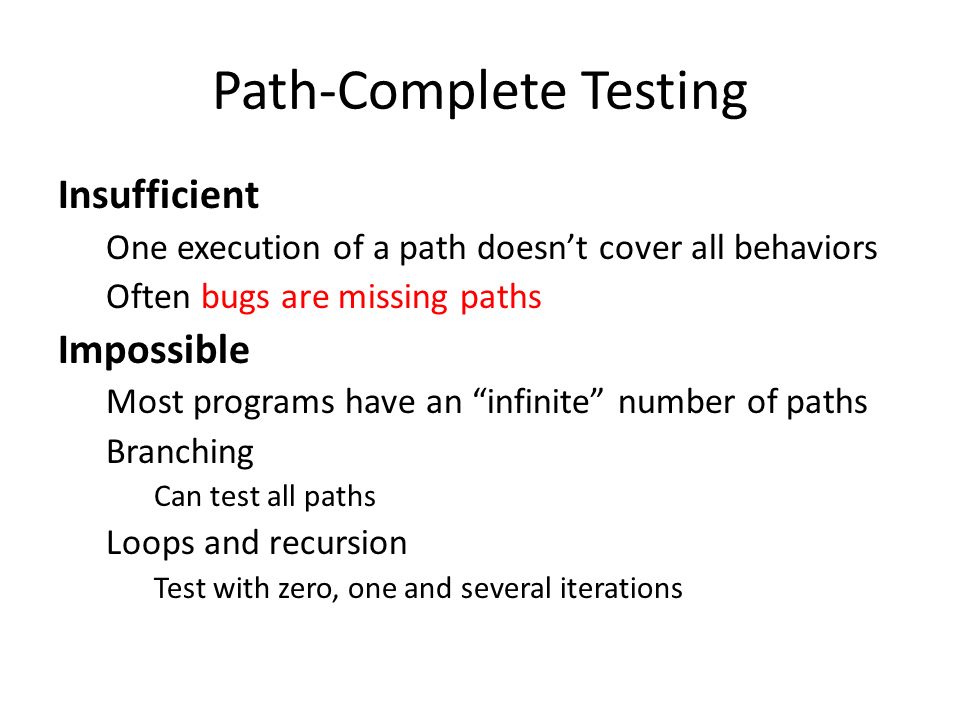 Path-Complete Testing

Insufficient

One execution of a path doesn’t cover all behaviors

Often bugs are missing paths

Impossible

Most programs have an “infinite” number of paths

Branching

Can test all paths

Loops and recursion

Test with zero, one and several iterations